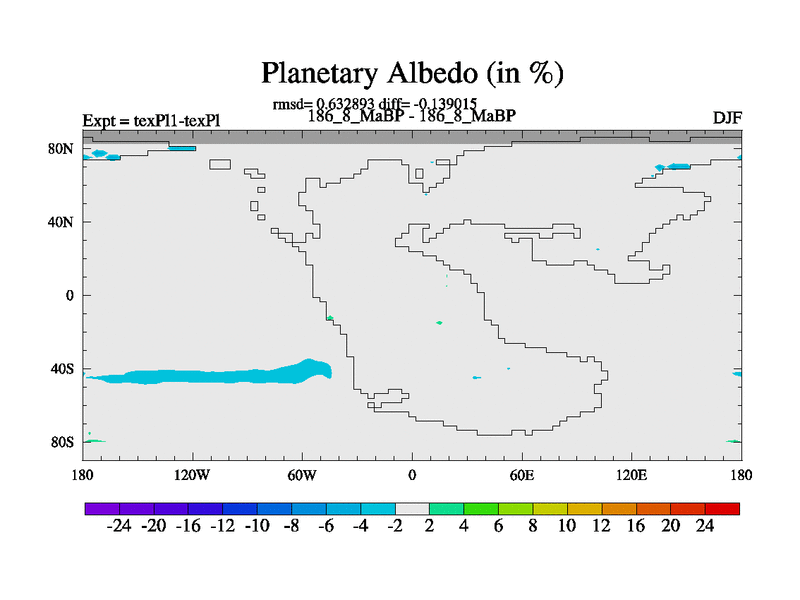 Planetary Albedo (in %)

rmsd= 0.632893 diff= -0.139015
Expt = texPl1-texPl 186_8_MaBP - 186_8_MaBP DJF

80N
40N
0
40S
80S

180 120W 60W 0 60E 120E 180

-24 -20 -16 -12 -10 -8 -6 -4 -2 2 4 6 8 10 12 16 20 24